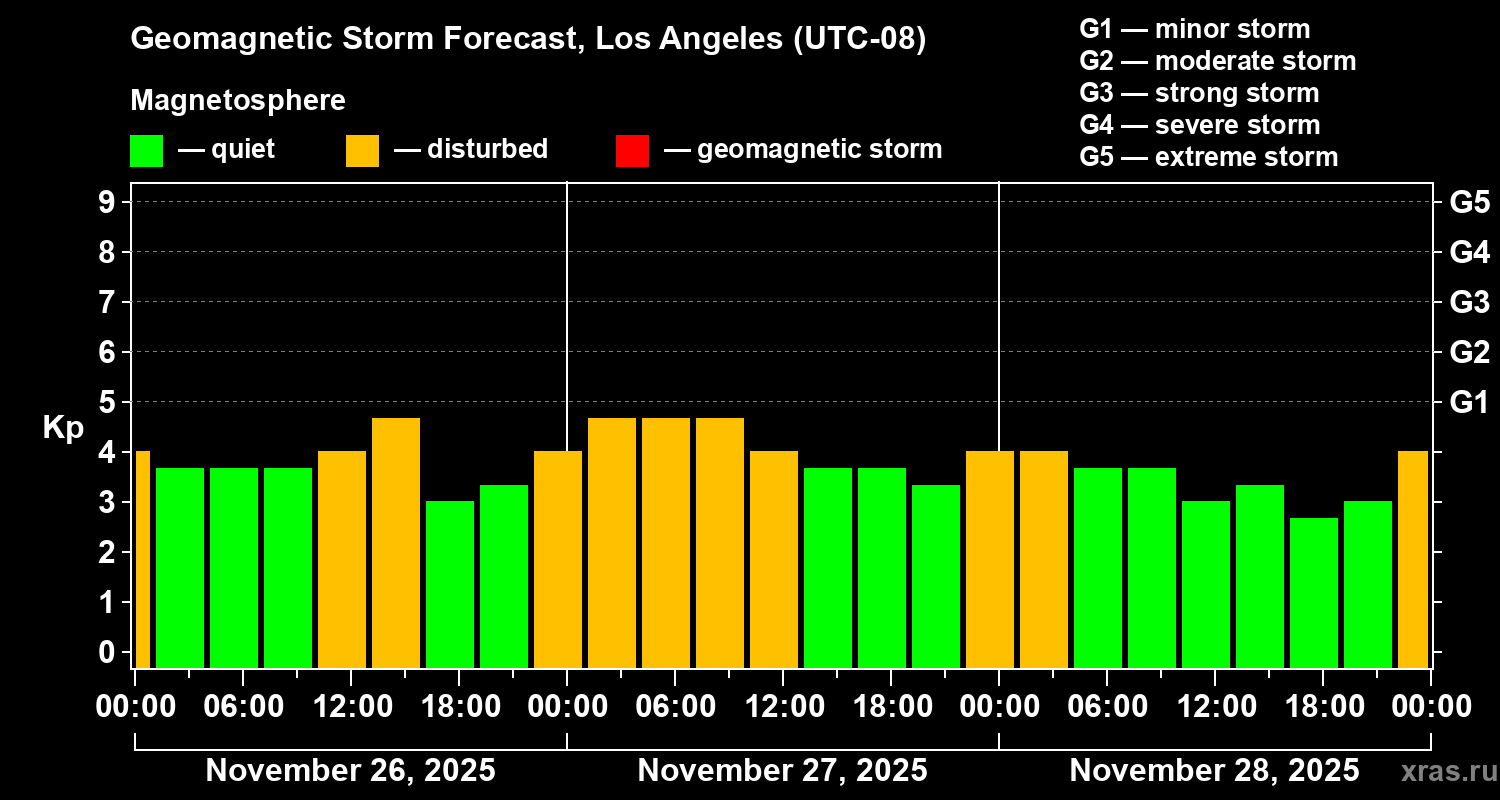 Geomagnetic Storm Forecast, Los Angeles (UTC-08)

Magnetosphere

— quiet — disturbed — geomagnetic storm

G1 — minor storm
G2 — moderate storm
G3 — strong storm
G4 — severe storm
G5 — extreme storm

Kp

9
8
7
6
5
4
3
2
1
0

G5
G4
G3
G2
G1

00:00 06:00 12:00 18:00 00:00 06:00 12:00 18:00 00:00 06:00 12:00 18:00 00:00

November 26, 2025
November 27, 2025
November 28, 2025

xras.ru